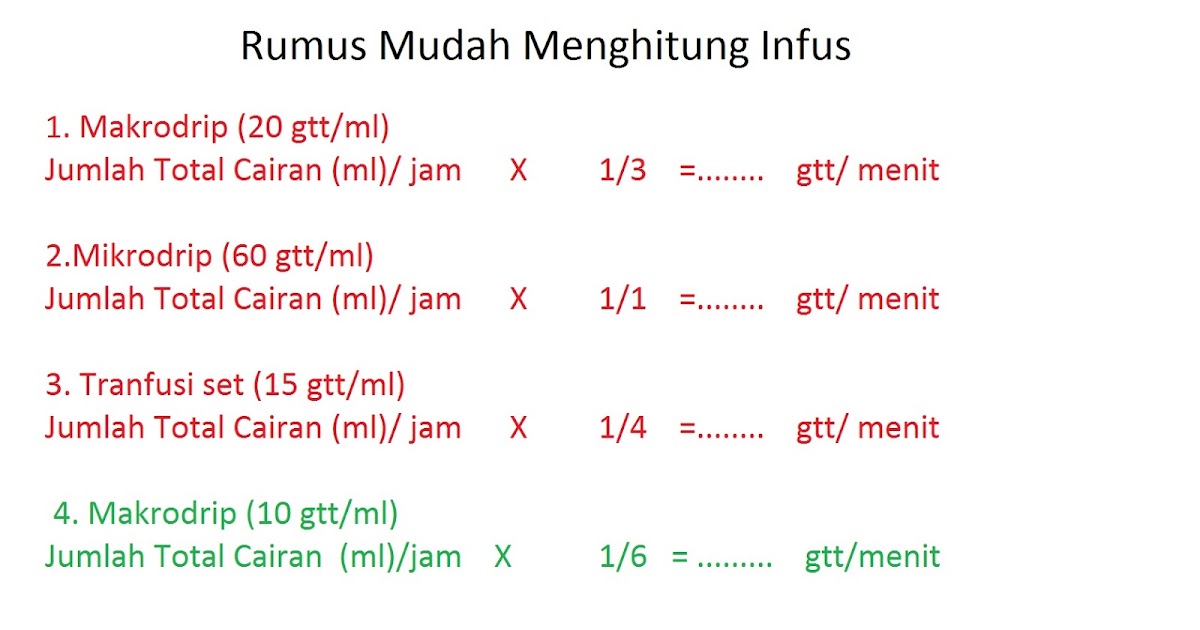 Rumus Mudah Menghitung Infus

1. Makrodrip (20 gtt/ml)
Jumlah Total Cairan (ml)/ jam X 1/3 =........ gtt/ menit

2.Mikrodrip (60 gtt/ml)
Jumlah Total Cairan (ml)/ jam X 1/1 =........ gtt/ menit

3. Tranfusi set (15 gtt/ml)
Jumlah Total Cairan (ml)/ jam X 1/4 =........ gtt/ menit

4. Makrodrip (10 gtt/ml)
Jumlah Total Cairan (ml)/jam X 1/6 = ......... gtt/menit